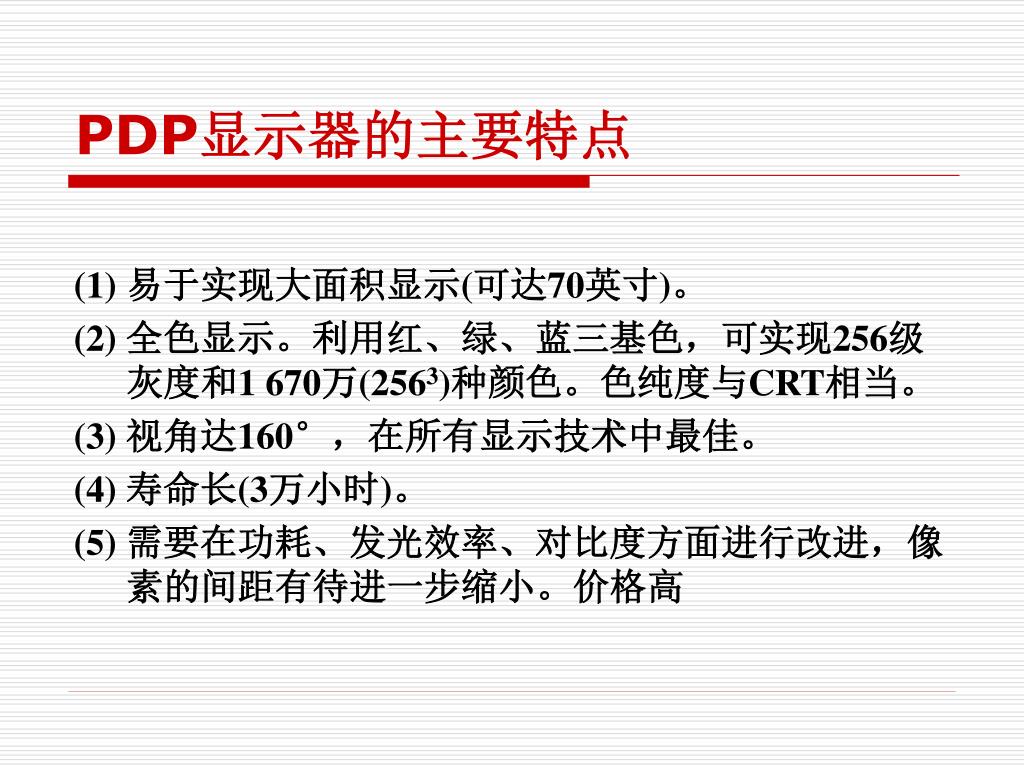 PDP显示器的主要特点

(1) 易于实现大面积显示(可达70英寸)。

(2) 全色显示。利用红、绿、蓝三基色，可实现256级灰度和1 670万($256^3$)种颜色。色纯度与CRT相当。

(3) 视角达160°，在所有显示技术中最佳。

(4) 寿命长(3万小时)。

(5) 需要在功耗、发光效率、对比度方面进行改进，像素的间距有待进一步缩小。价格高